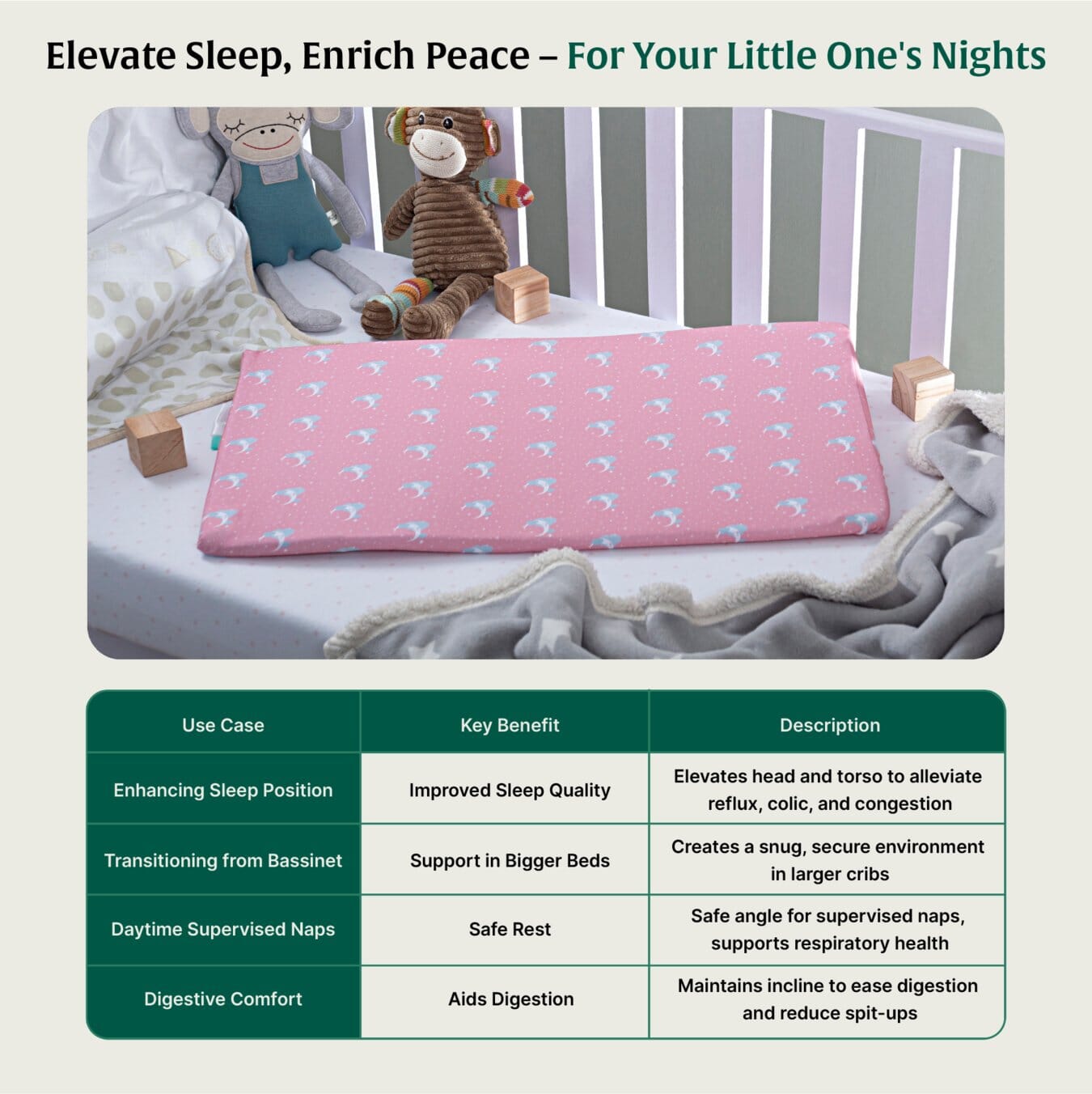 Elevate Sleep, Enrich Peace – For Your Little One's Nights

| Use Case | Key Benefit | Description |
|---|---|---|
| Enhancing Sleep Position | Improved Sleep Quality | Elevates head and torso to alleviate reflux, colic, and congestion |
| Transitioning from Bassinet | Support in Bigger Beds | Creates a snug, secure environment in larger cribs |
| Daytime Supervised Naps | Safe Rest | Safe angle for supervised naps, supports respiratory health |
| Digestive Comfort | Aids Digestion | Maintains incline to ease digestion and reduce spit-ups |